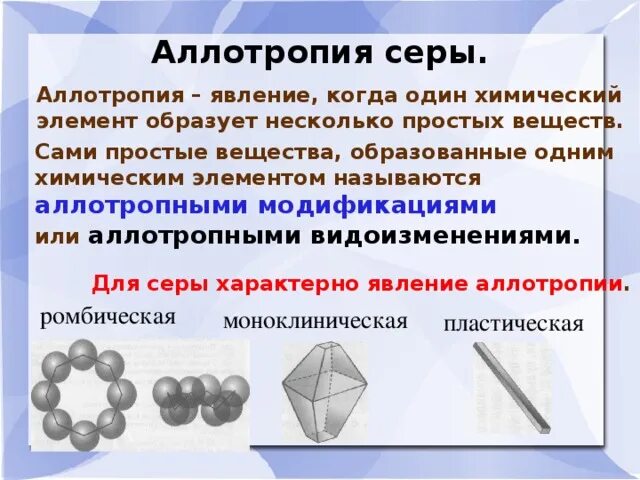 Аллотропия серы.

Аллотропия – явление, когда один химический элемент образует несколько простых веществ.

Сами простые вещества, образованные одним химическим элементом называются аллотропными модификациями или аллотропными видоизменениями.

Для серы характерно явление аллотропии.

ромбическая

моноклиническая

пластическая